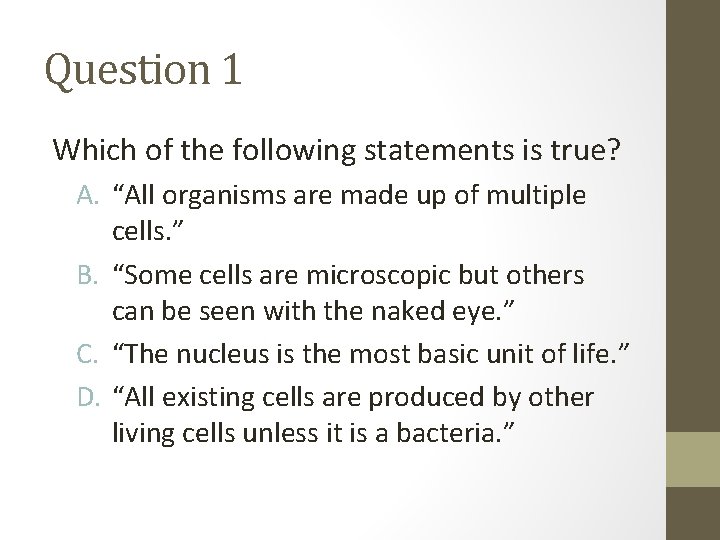 Question 1

Which of the following statements is true?

A. “All organisms are made up of multiple cells.”

B. “Some cells are microscopic but others can be seen with the naked eye.”

C. “The nucleus is the most basic unit of life.”

D. “All existing cells are produced by other living cells unless it is a bacteria.”